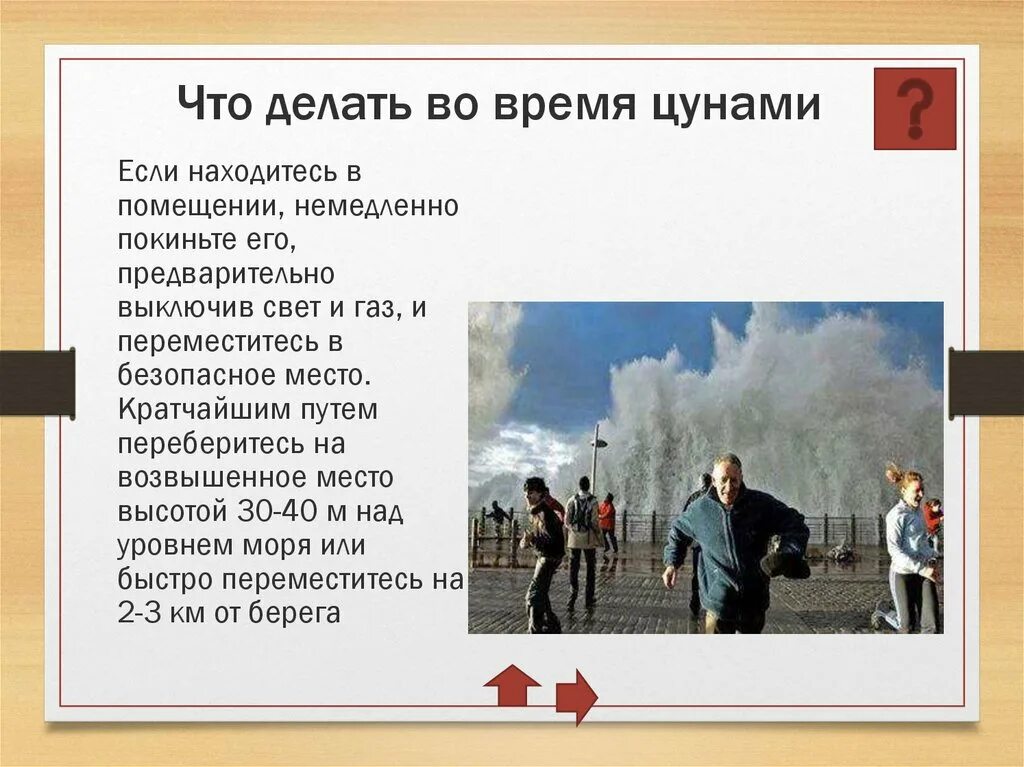 Что делать во время цунами

?

Если находитесь в помещении, немедленно покиньте его, предварительно выключив свет и газ, и переместитесь в безопасное место. Кратчайшим путем переберитесь на возвышенное место высотой 30-40 м над уровнем моря или быстро переместитесь на 2-3 км от берега